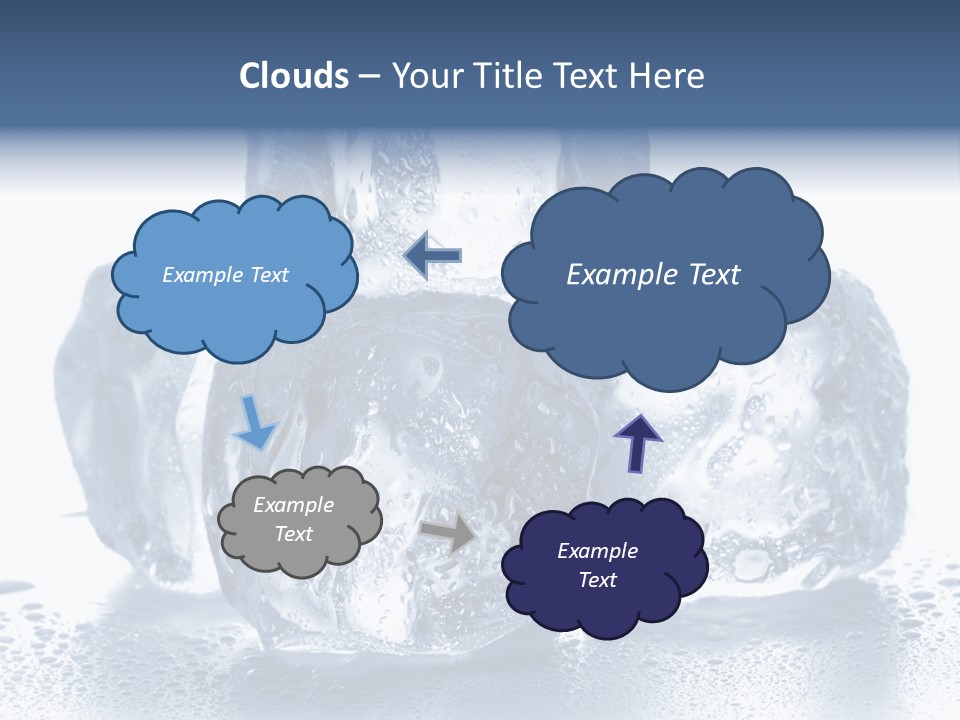 Clouds – Your Title Text Here

Example Text

Example Text

Example Text

Example Text